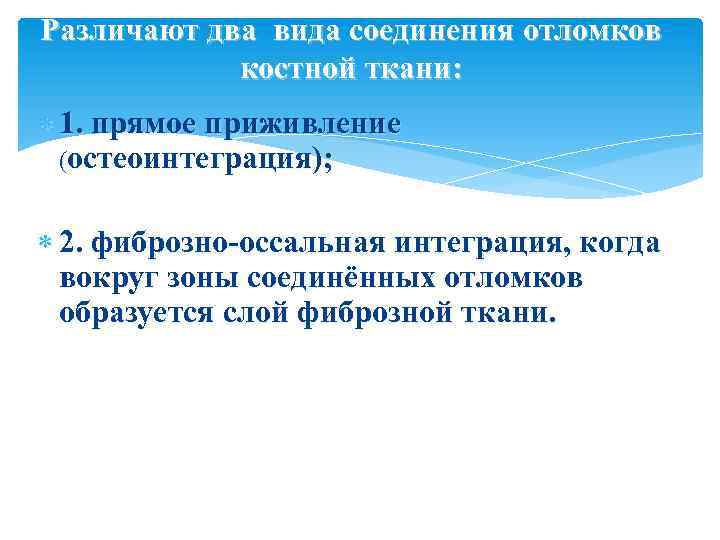 Различают два вида соединения отломков костной ткани:

1. прямое приживление (остеоинтеграция);

2. фиброзно-оссальная интеграция, когда вокруг зоны соединённых отломков образуется слой фиброзной ткани.